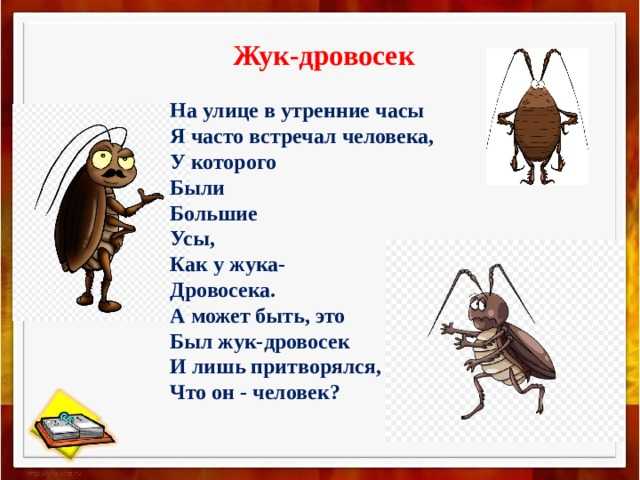 Жук-дровосек

На улице в утренние часы
Я часто встречал человека,
У которого
Были
Большие
Усы,
Как у жука-
Дровосека.
А может быть, это
Был жук-дровосек
И лишь притворялся,
Что он - человек?